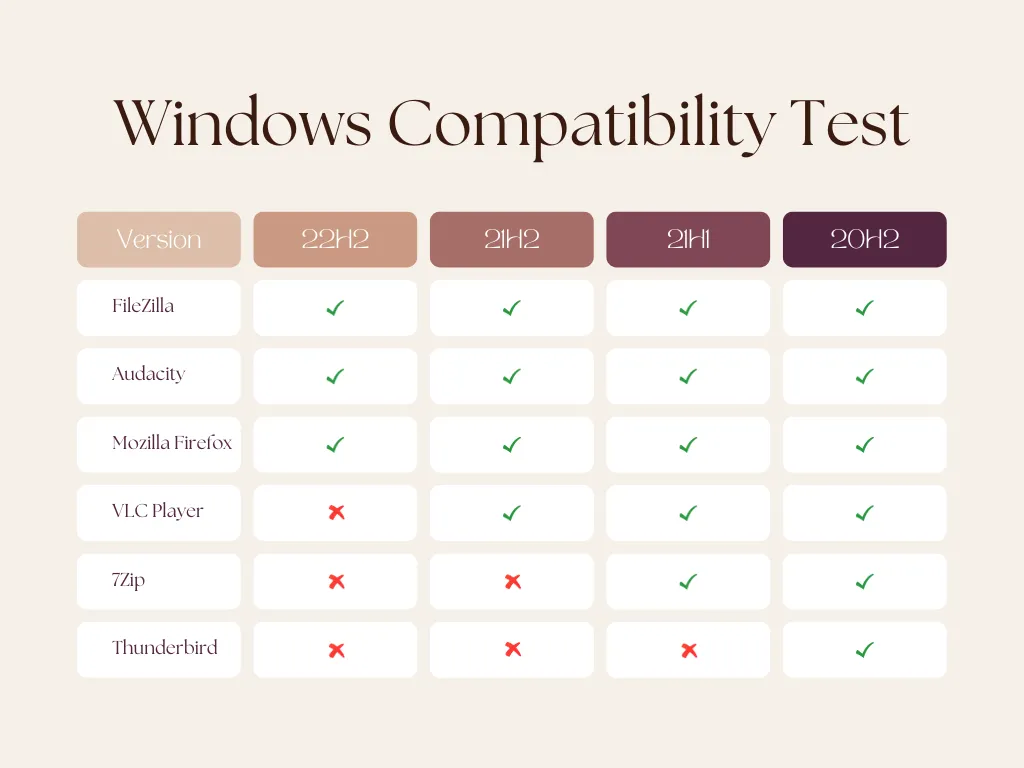 Windows Compatibility Test

| Version | 22H2 | 21H2 | 21H1 | 20H2 |
|---|---|---|---|---|
| FileZilla | ✓ | ✓ | ✓ | ✓ |
| Audacity | ✓ | ✓ | ✓ | ✓ |
| Mozilla Firefox | ✓ | ✓ | ✓ | ✓ |
| VLC Player | ✗ | ✓ | ✓ | ✓ |
| 7Zip | ✗ | ✗ | ✓ | ✓ |
| Thunderbird | ✗ | ✗ | ✗ | ✓ |